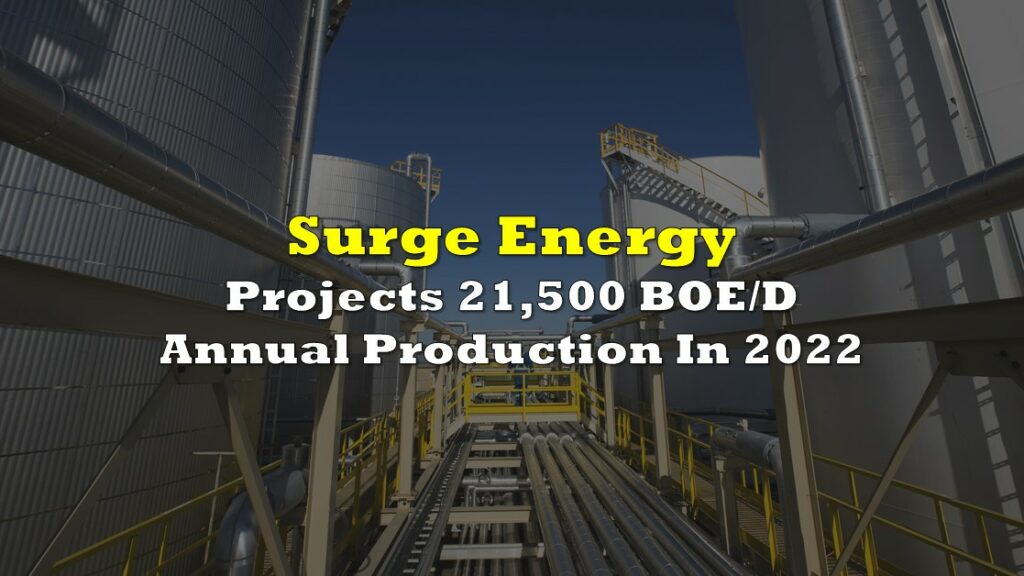 Surge Energy
Projects 21,500 BOE/D
Annual Production In 2022